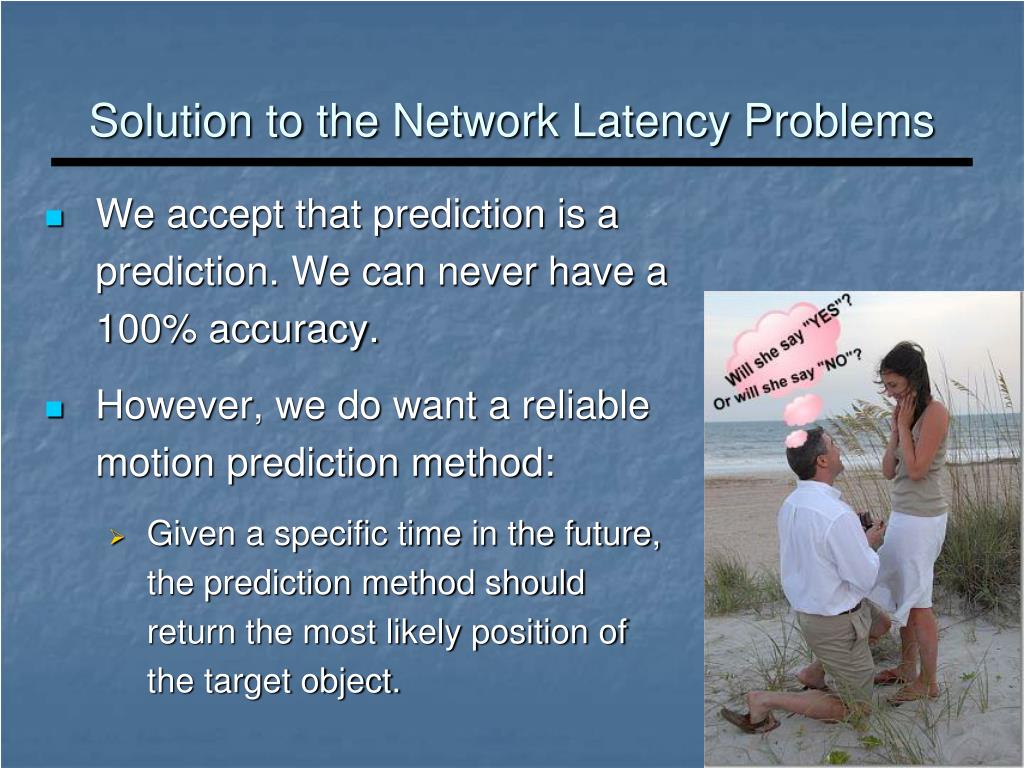 Solution to the Network Latency Problems

We accept that prediction is a prediction. We can never have a 100% accuracy.

However, we do want a reliable motion prediction method:

Given a specific time in the future, the prediction method should return the most likely position of the target object.

Will she say "YES"? Or will she say "NO"?